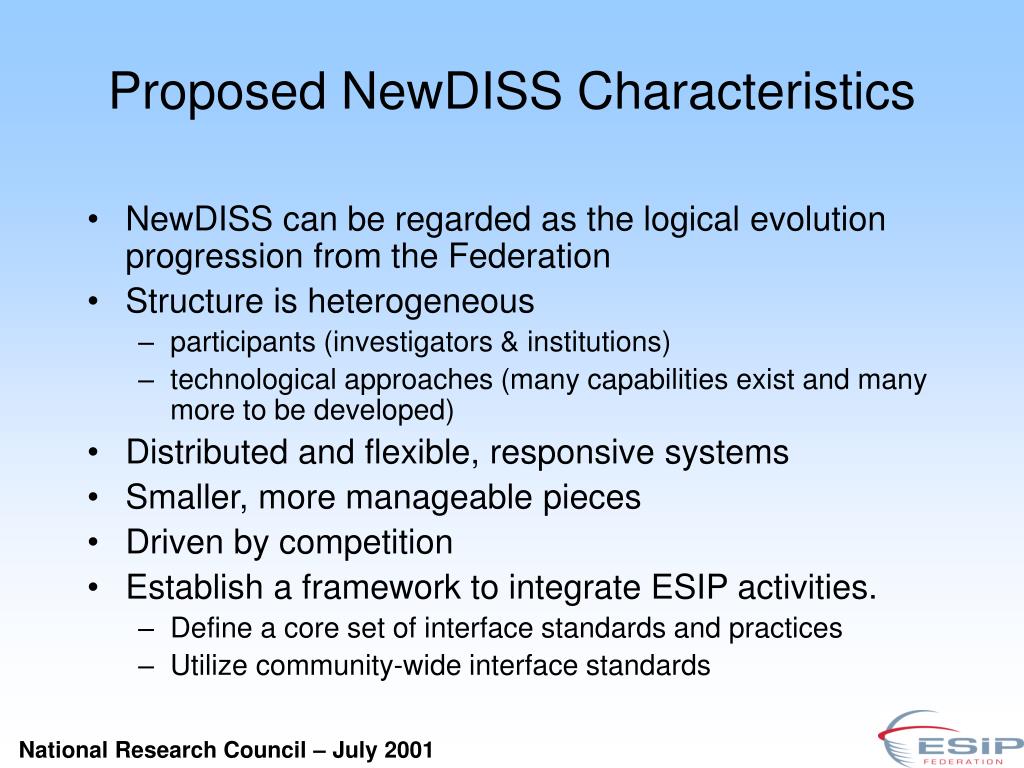 Proposed NewDISS Characteristics

• NewDISS can be regarded as the logical evolution progression from the Federation
• Structure is heterogeneous
– participants (investigators & institutions)
– technological approaches (many capabilities exist and many more to be developed)
• Distributed and flexible, responsive systems
• Smaller, more manageable pieces
• Driven by competition
• Establish a framework to integrate ESIP activities.
– Define a core set of interface standards and practices
– Utilize community-wide interface standards

National Research Council – July 2001

ESIP FEDERATION